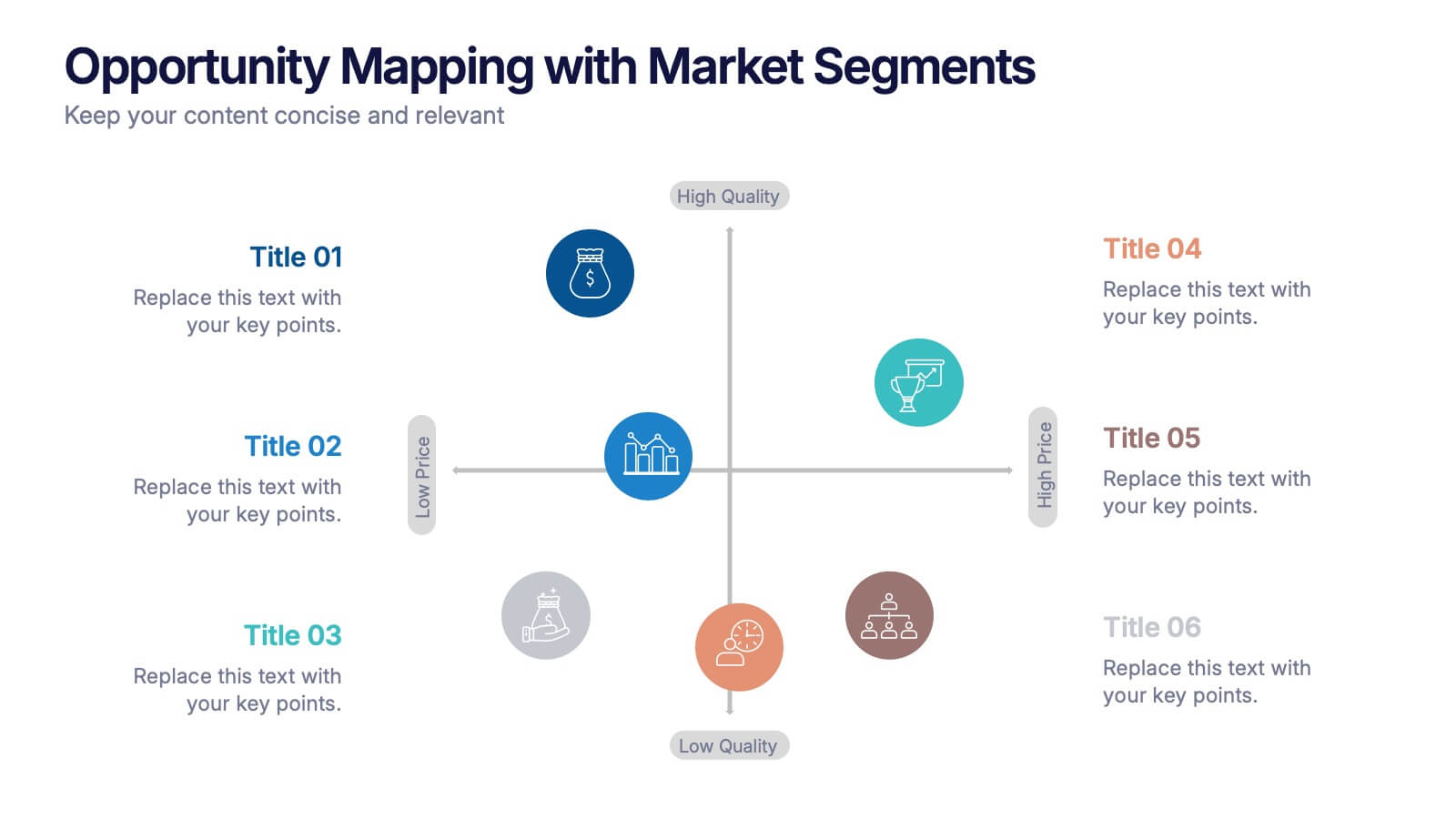 Opportunity Mapping with Market Segments
Keep your content concise and relevant

Title 01
Replace this text with your key points.

Title 02
Replace this text with your key points.

Title 03
Replace this text with your key points.

High Quality
Low Price
High Price
Low Quality

Title 04
Replace this text with your key points.

Title 05
Replace this text with your key points.

Title 06
Replace this text with your key points.